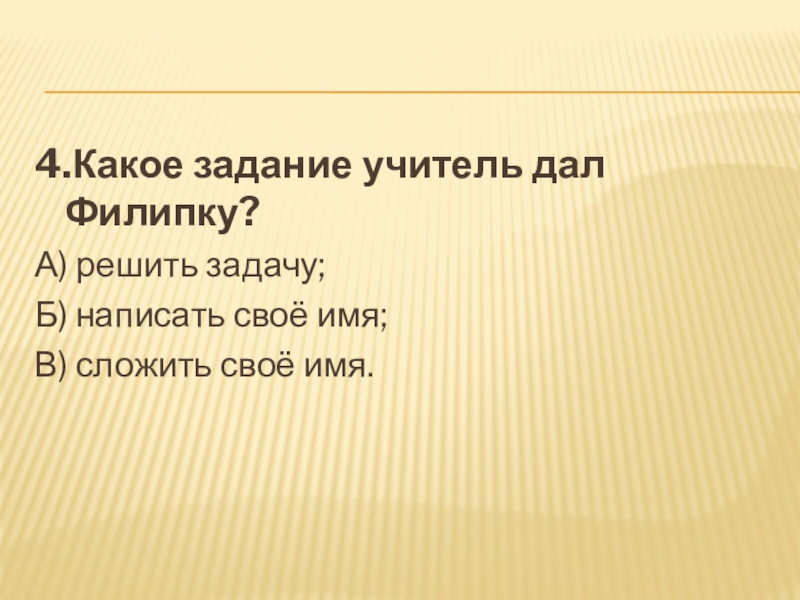 4.Какое задание учитель дал Филипку?

А) решить задачу;

Б) написать своё имя;

В) сложить своё имя.